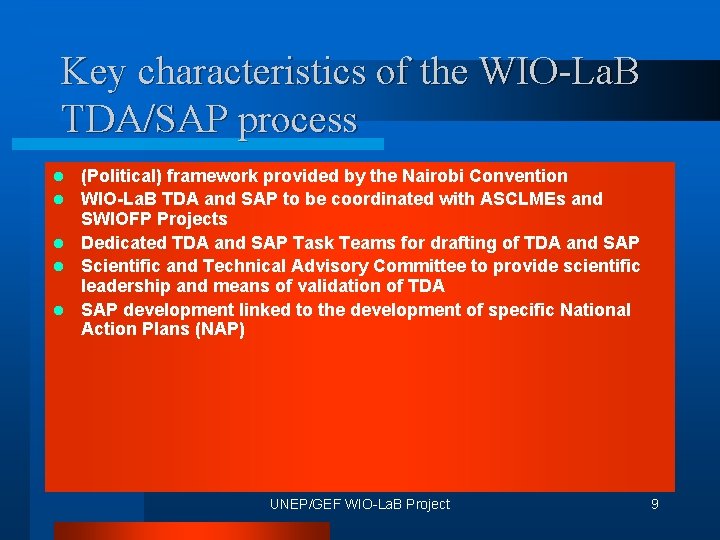 Key characteristics of the WIO-LaB TDA/SAP process

- (Political) framework provided by the Nairobi Convention
- WIO-LaB TDA and SAP to be coordinated with ASCLMEs and SWIOFP Projects
- Dedicated TDA and SAP Task Teams for drafting of TDA and SAP
- Scientific and Technical Advisory Committee to provide scientific leadership and means of validation of TDA
- SAP development linked to the development of specific National Action Plans (NAP)

UNEP/GEF WIO-LaB Project

9